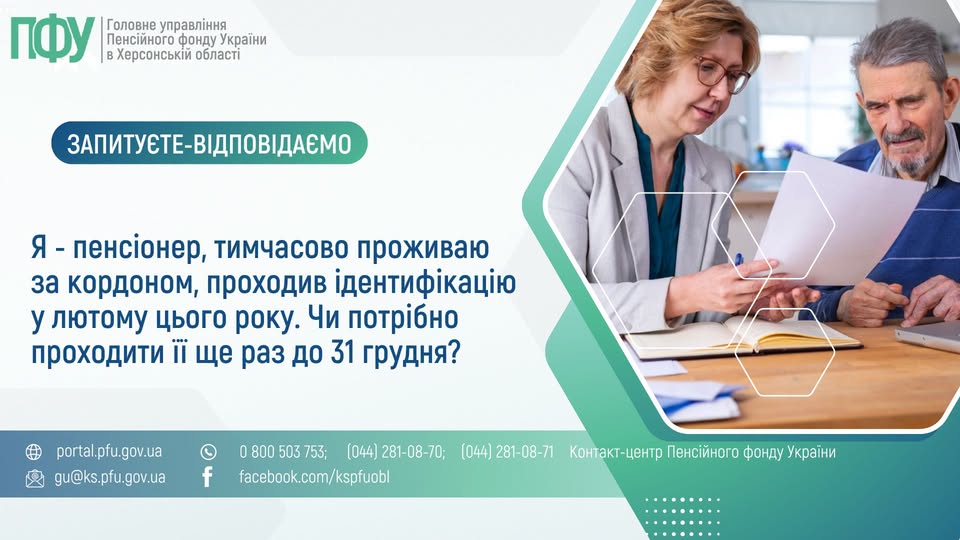 ПФУ Головне управління Пенсійного фонду України в Херсонській області

ЗАПИТУЄТЕ-ВІДПОВІДАЄМО

Я - пенсіонер, тимчасово проживаю за кордоном, проходив ідентифікацію у лютому цього року. Чи потрібно проходити її ще раз до 31 грудня?

portal.pfu.gov.ua

0 800 503 753; (044) 281-08-70; (044) 281-08-71 Контакт-центр Пенсійного фонду України

gu@ks.pfu.gov.ua

facebook.com/kspfuobl